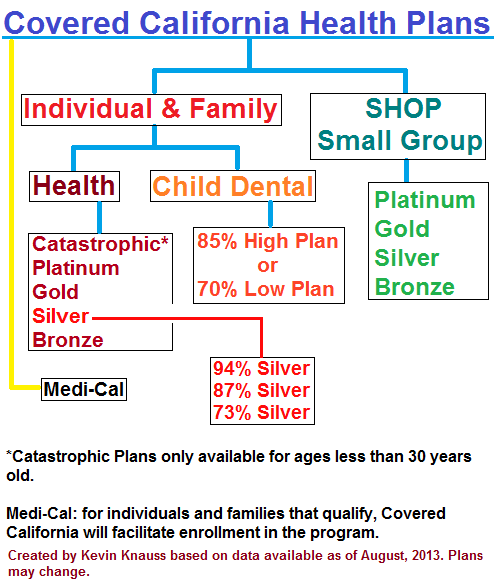 Covered California Health Plans

Individual & Family

SHOP Small Group

Health

Child Dental

Platinum
Gold
Silver
Bronze

Catastrophic*
Platinum
Gold
Silver
Bronze

85% High Plan
or
70% Low Plan

94% Silver
87% Silver
73% Silver

Medi-Cal

*Catastrophic Plans only available for ages less than 30 years old.

Medi-Cal: for individuals and families that qualify, Covered California will facilitate enrollment in the program.

Created by Kevin Knauss based on data available as of August, 2013. Plans may change.